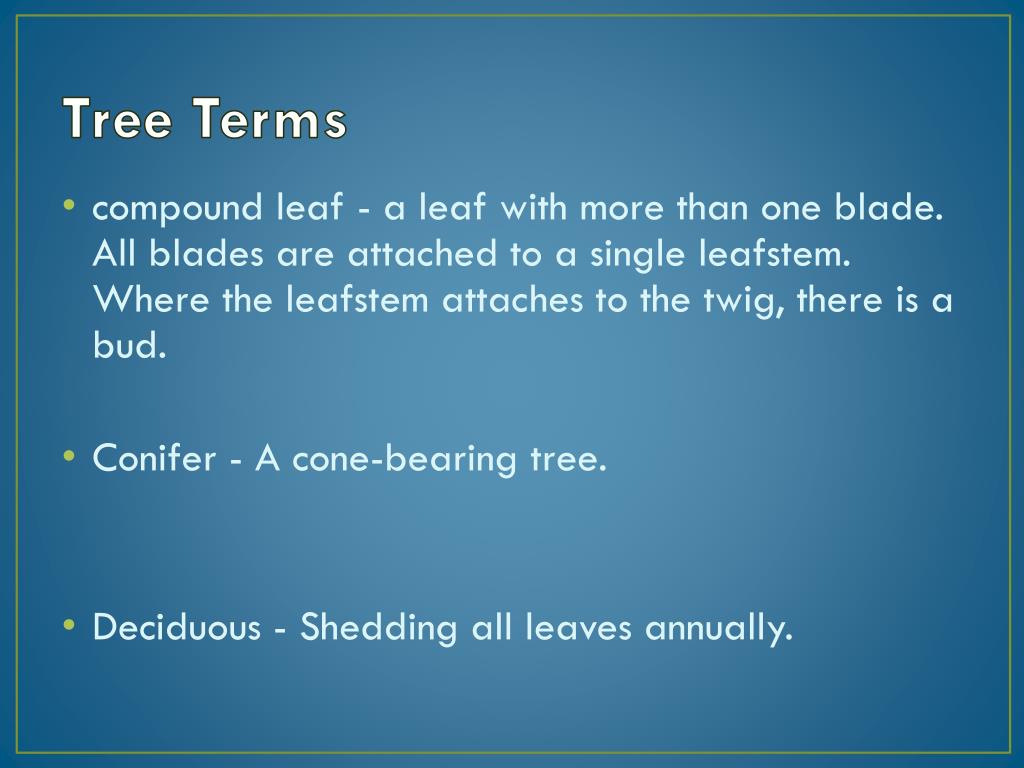 Tree Terms

• compound leaf - a leaf with more than one blade. All blades are attached to a single leafstem. Where the leafstem attaches to the twig, there is a bud.

• Conifer - A cone-bearing tree.

• Deciduous - Shedding all leaves annually.